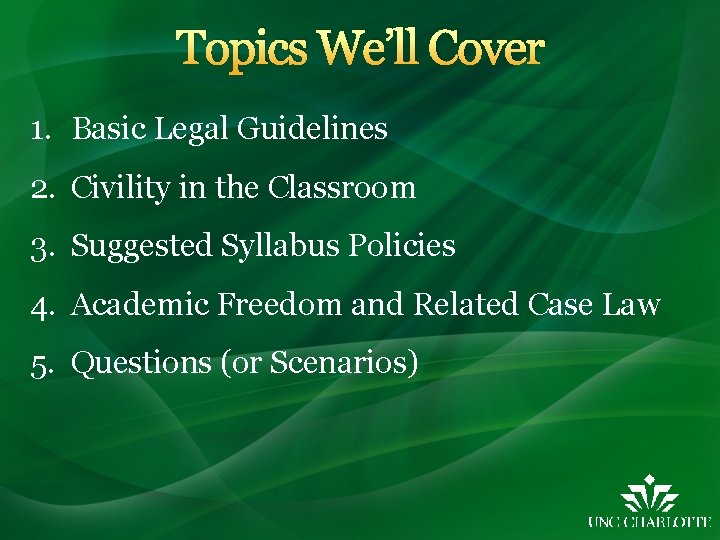 Topics We'll Cover

1. Basic Legal Guidelines
2. Civility in the Classroom
3. Suggested Syllabus Policies
4. Academic Freedom and Related Case Law
5. Questions (or Scenarios)

UNC CHARLOTTE